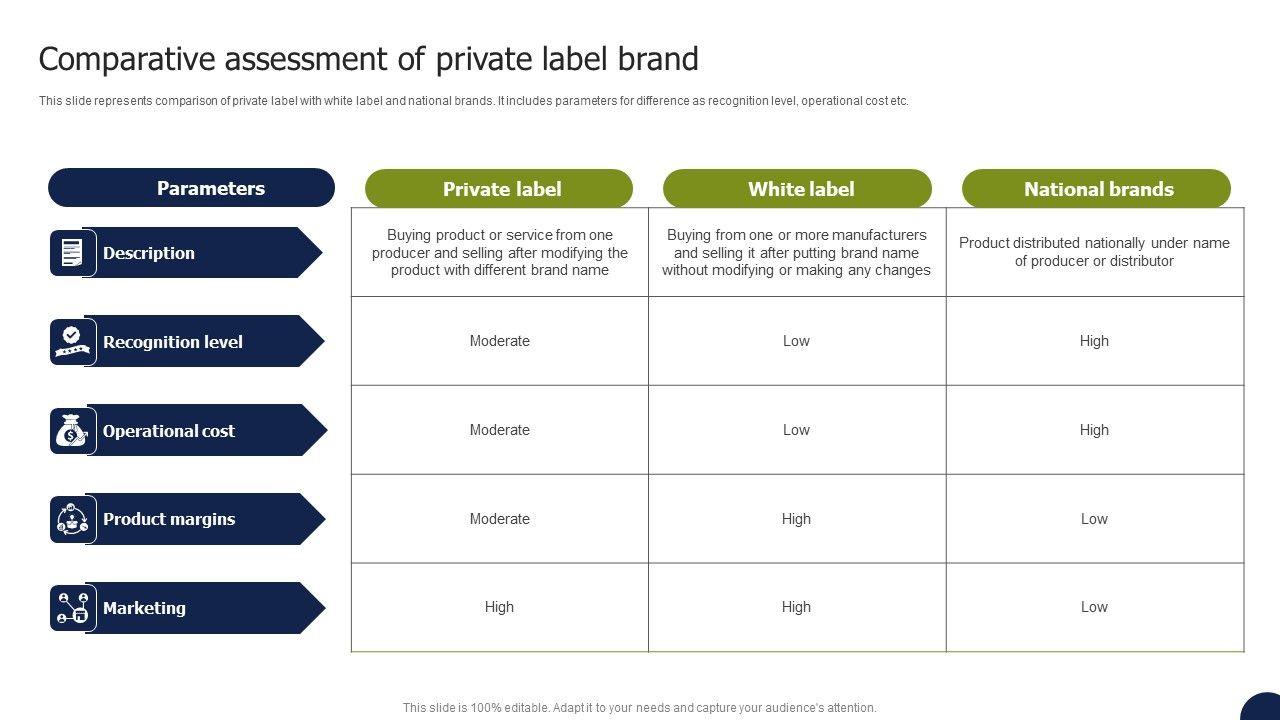 Comparative assessment of private label brand

This slide represents comparison of private label with white label and national brands. It includes parameters for difference as recognition level, operational cost etc.

| Parameters | Private label | White label | National brands |
|---|---|---|---|
| Description | Buying product or service from one producer and selling after modifying the product with different brand name | Buying from one or more manufacturers and selling it after putting brand name without modifying or making any changes | Product distributed nationally under name of producer or distributor |
| Recognition level | Moderate | Low | High |
| Operational cost | Moderate | Low | High |
| Product margins | Moderate | High | Low |
| Marketing | High | High | Low |

This slide is 100% editable. Adapt it to your needs and capture your audience's attention.